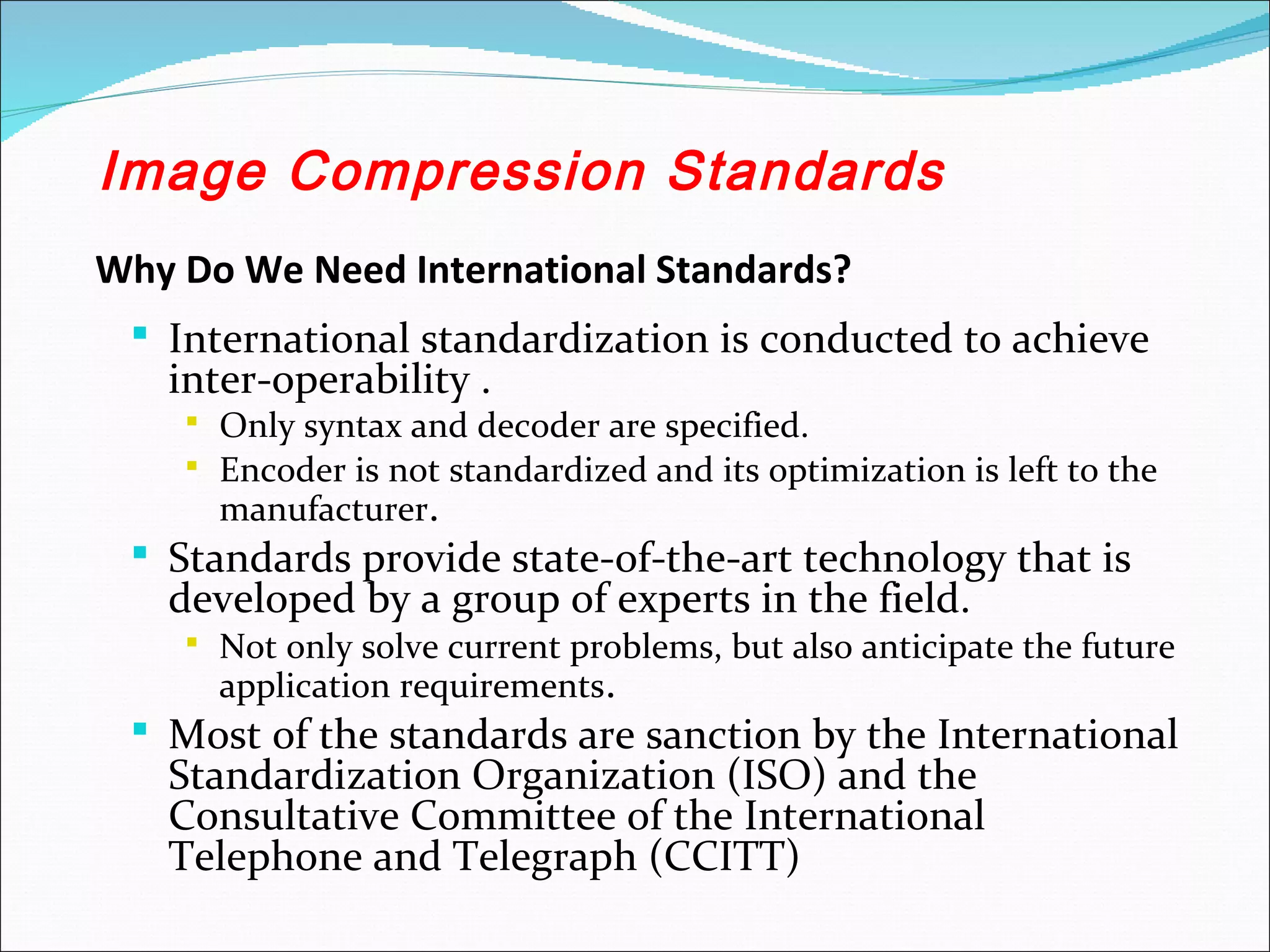 Image Compression Standards

Why Do We Need International Standards?

- International standardization is conducted to achieve inter-operability .
  - Only syntax and decoder are specified.
  - Encoder is not standardized and its optimization is left to the manufacturer.
- Standards provide state-of-the-art technology that is developed by a group of experts in the field.
  - Not only solve current problems, but also anticipate the future application requirements.
- Most of the standards are sanction by the International Standardization Organization (ISO) and the Consultative Committee of the International Telephone and Telegraph (CCITT)